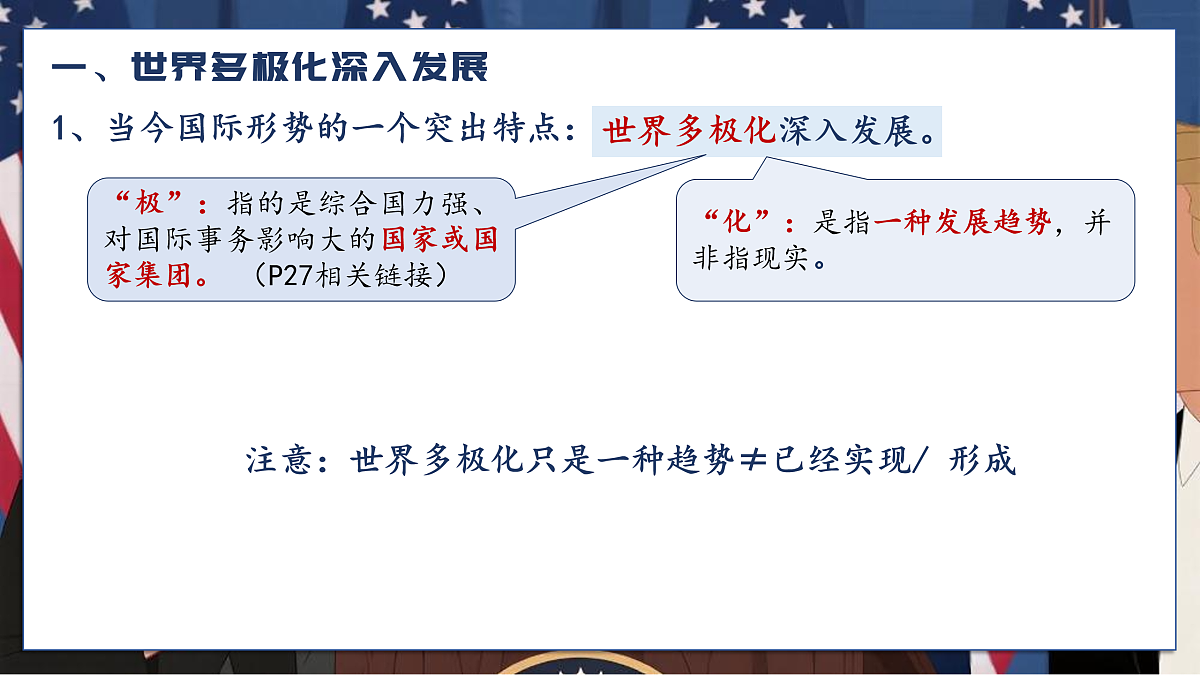 一、世界多极化深入发展

1、当今国际形势的一个突出特点：世界多极化深入发展。

“极”：指的是综合国力强、对国际事务影响大的国家或国家集团。（P27相关链接）

“化”：是指一种发展趋势，并非指现实。

注意：世界多极化只是一种趋势≠已经实现/ 形成